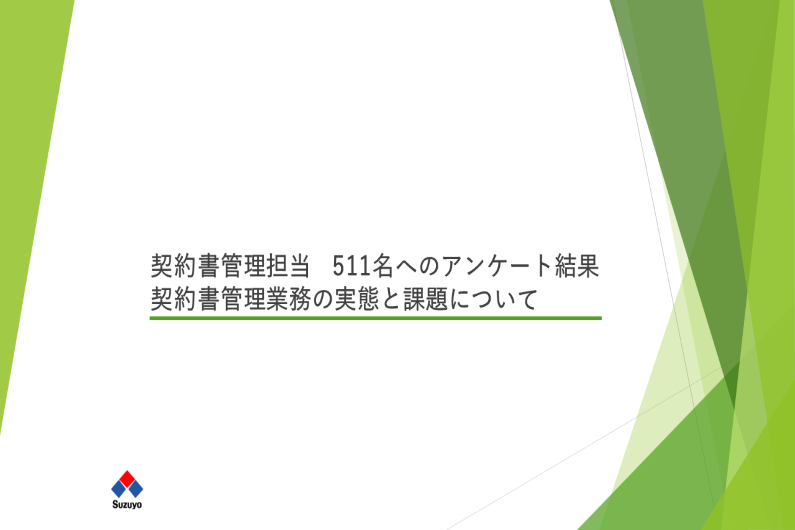 契約書管理担当　511名へのアンケート結果
契約書管理業務の実態と課題について

Suzuyo